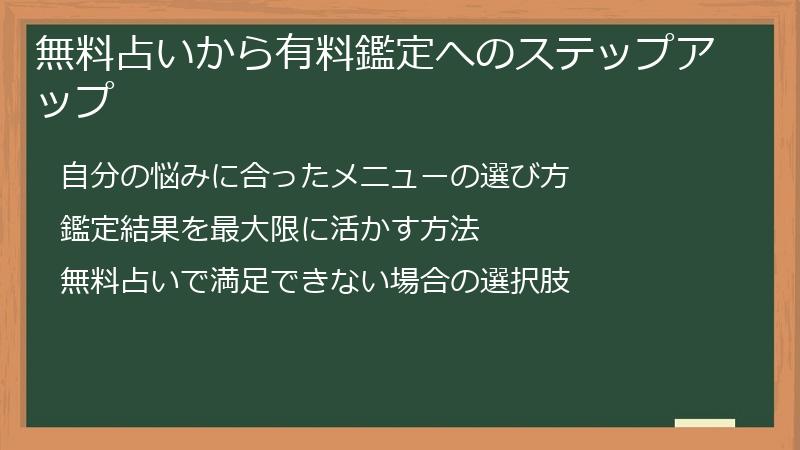 無料占いから有料鑑定へのステップアップ

自分の悩みに合ったメニューの選び方

鑑定結果を最大限に活かす方法

無料占いで満足できない場合の選択肢